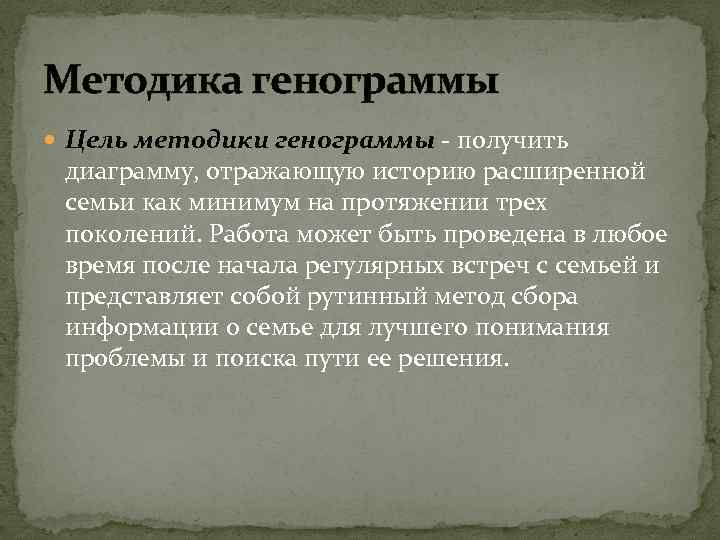 Методика генограммы

Цель методики генограммы - получить диаграмму, отражающую историю расширенной семьи как минимум на протяжении трех поколений. Работа может быть проведена в любое время после начала регулярных встреч с семьей и представляет собой рутинный метод сбора информации о семье для лучшего понимания проблемы и поиска пути ее решения.